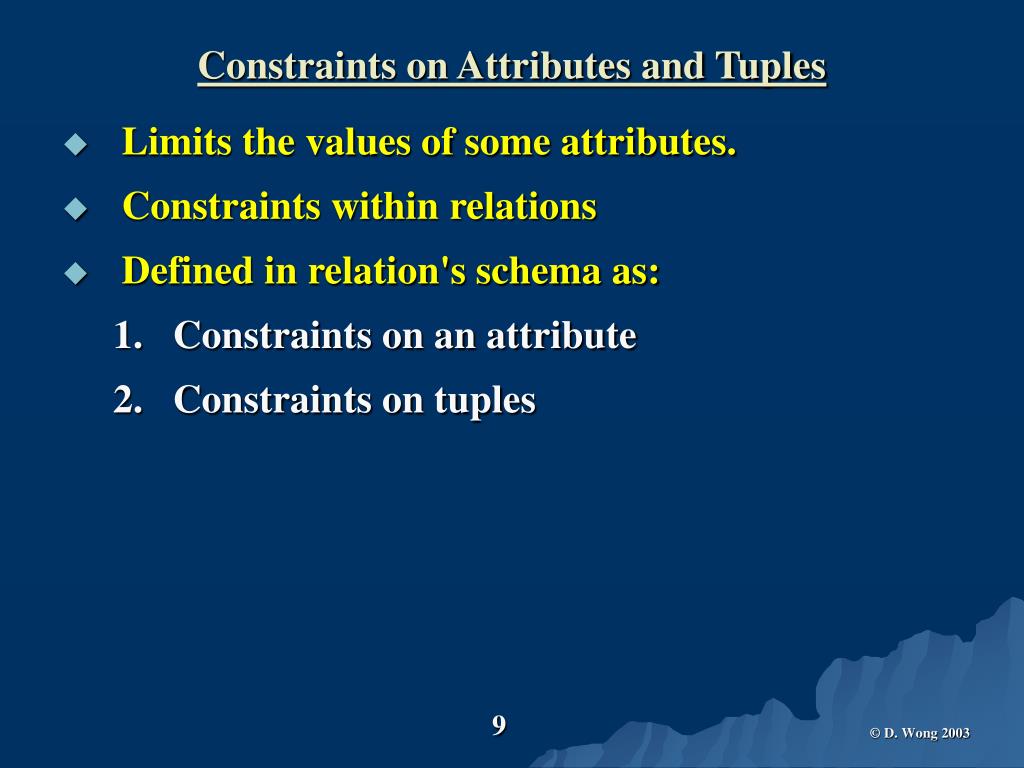 Constraints on Attributes and Tuples

◆ Limits the values of some attributes.

◆ Constraints within relations

◆ Defined in relation's schema as:

1. Constraints on an attribute

2. Constraints on tuples

9

© D. Wong 2003